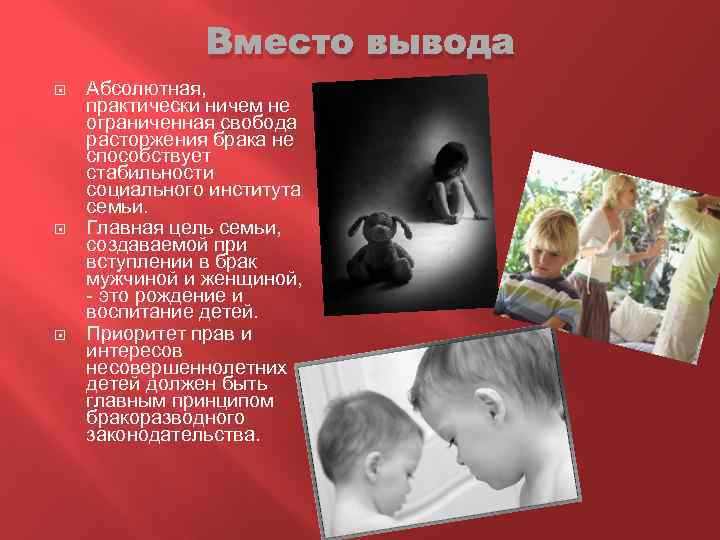 Вместо вывода

Абсолютная, практически ничем не ограниченная свобода расторжения брака не способствует стабильности социального института семьи.

Главная цель семьи, создаваемой при вступлении в брак мужчиной и женщиной, - это рождение и воспитание детей.

Приоритет прав и интересов несовершеннолетних детей должен быть главным принципом бракоразводного законодательства.